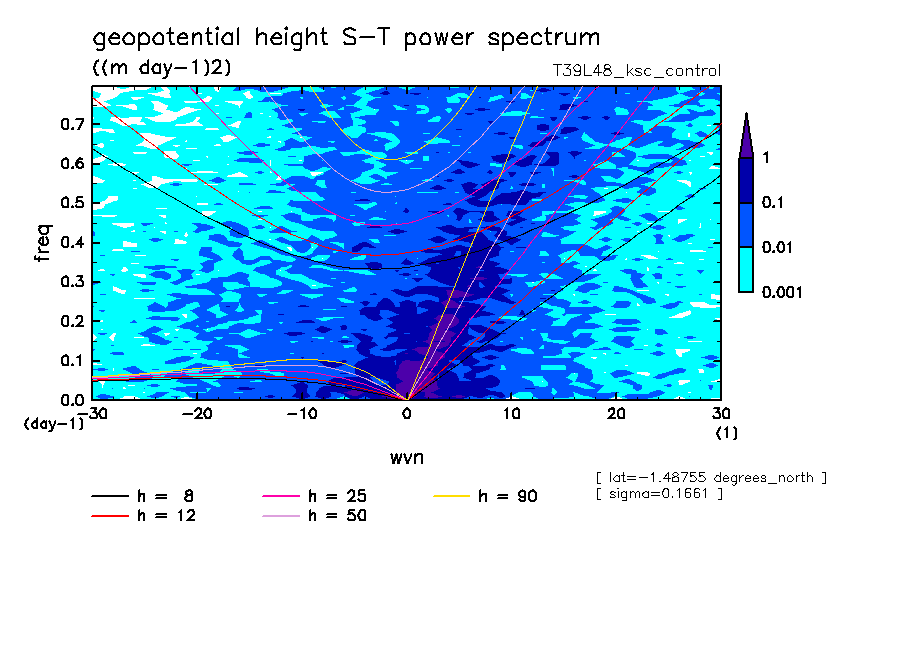 geopotential height S-T power spectrum

((m day-1)2)

T39L48_ksc_control

freq

0.7
0.6
0.5
0.4
0.3
0.2
0.1
0.0
(day-1)

-30 -20 -10 0 10 20 30
(1)

wvn

1
0.1
0.01
0.001

[ lat=-1.48755 degrees_north ]
[ sigma=0.1661 ]

h = 8
h = 12
h = 25
h = 50
h = 90